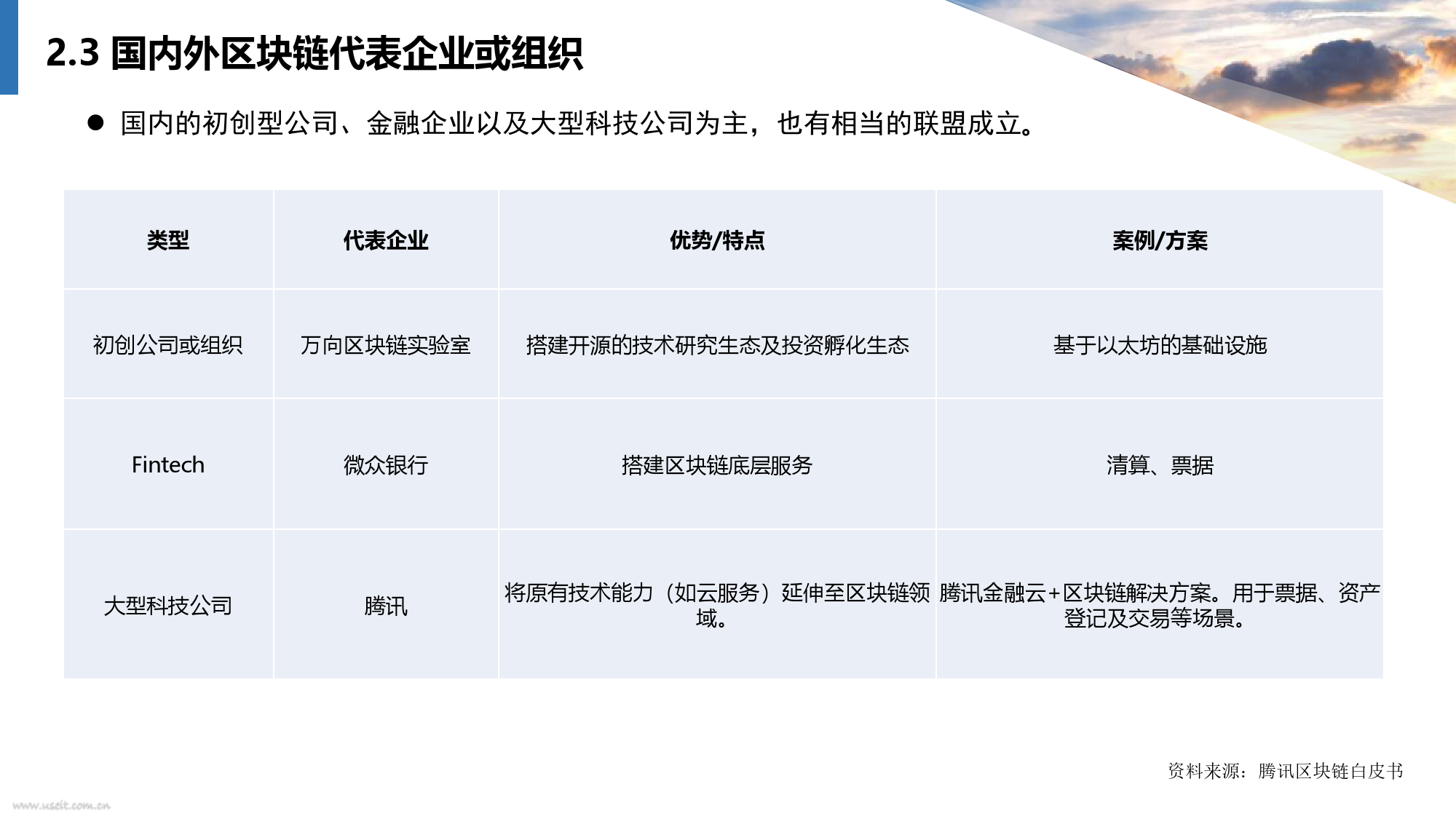 2.3 国内外区块链代表企业或组织

● 国内的初创型公司、金融企业以及大型科技公司为主，也有相当的联盟成立。

| 类型 | 代表企业 | 优势/特点 | 案例/方案 |
|---|---|---|---|
| 初创公司或组织 | 万向区块链实验室 | 搭建开源的技术研究生态及投资孵化生态 | 基于以太坊的基础设施 |
| Fintech | 微众银行 | 搭建区块链底层服务 | 清算、票据 |
| 大型科技公司 | 腾讯 | 将原有技术能力（如云服务）延伸至区块链领域。 | 腾讯金融云+区块链解决方案。用于票据、资产登记及交易等场景。 |

资料来源：腾讯区块链白皮书

www.useit.com.cn